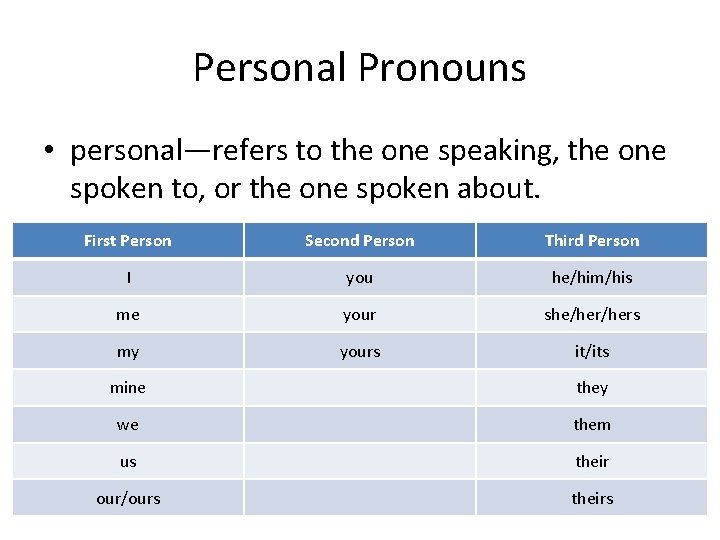 Personal Pronouns

• personal—refers to the one speaking, the one spoken to, or the one spoken about.

| First Person | Second Person | Third Person |
|---|---|---|
| I | you | he/him/his |
| me | your | she/her/hers |
| my | yours | it/its |
| mine | | they |
| we | | them |
| us | | their |
| our/ours | | theirs |